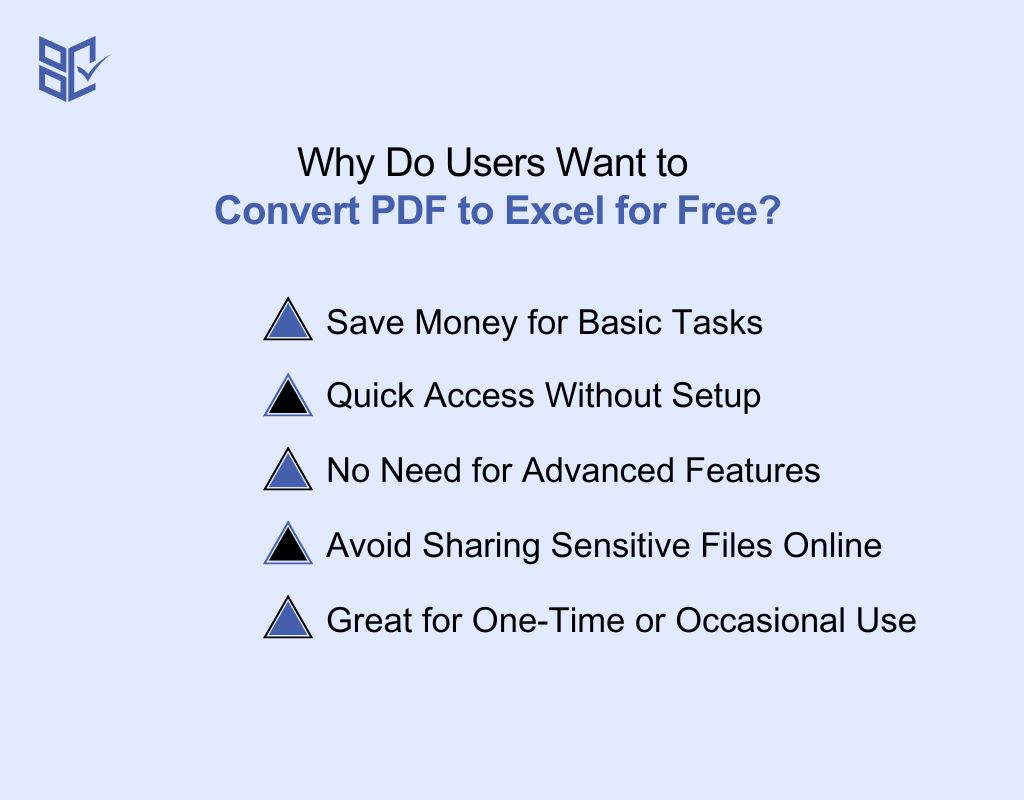 Why Do Users Want to
Convert PDF to Excel for Free?

Save Money for Basic Tasks

Quick Access Without Setup

No Need for Advanced Features

Avoid Sharing Sensitive Files Online

Great for One-Time or Occasional Use